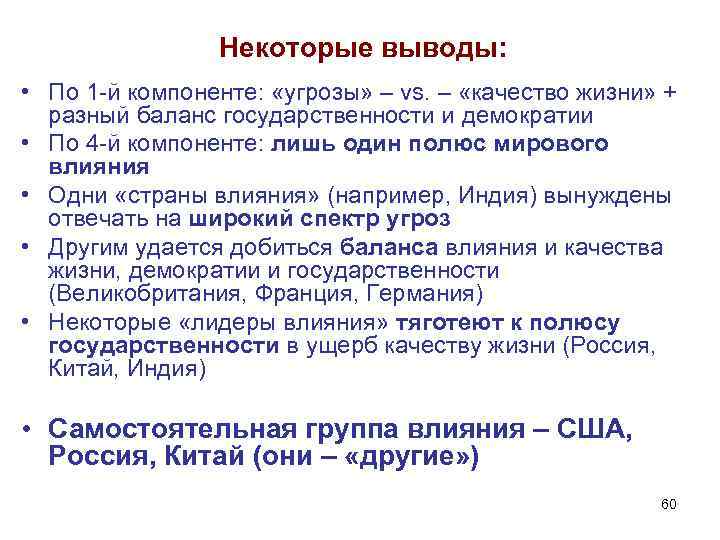 Некоторые выводы:

• По 1-й компоненте: «угрозы» – vs. – «качество жизни» + разный баланс государственности и демократии
• По 4-й компоненте: лишь один полюс мирового влияния
• Одни «страны влияния» (например, Индия) вынуждены отвечать на широкий спектр угроз
• Другим удается добиться баланса влияния и качества жизни, демократии и государственности (Великобритания, Франция, Германия)
• Некоторые «лидеры влияния» тяготеют к полюсу государственности в ущерб качеству жизни (Россия, Китай, Индия)

• Самостоятельная группа влияния – США, Россия, Китай (они – «другие»)

60